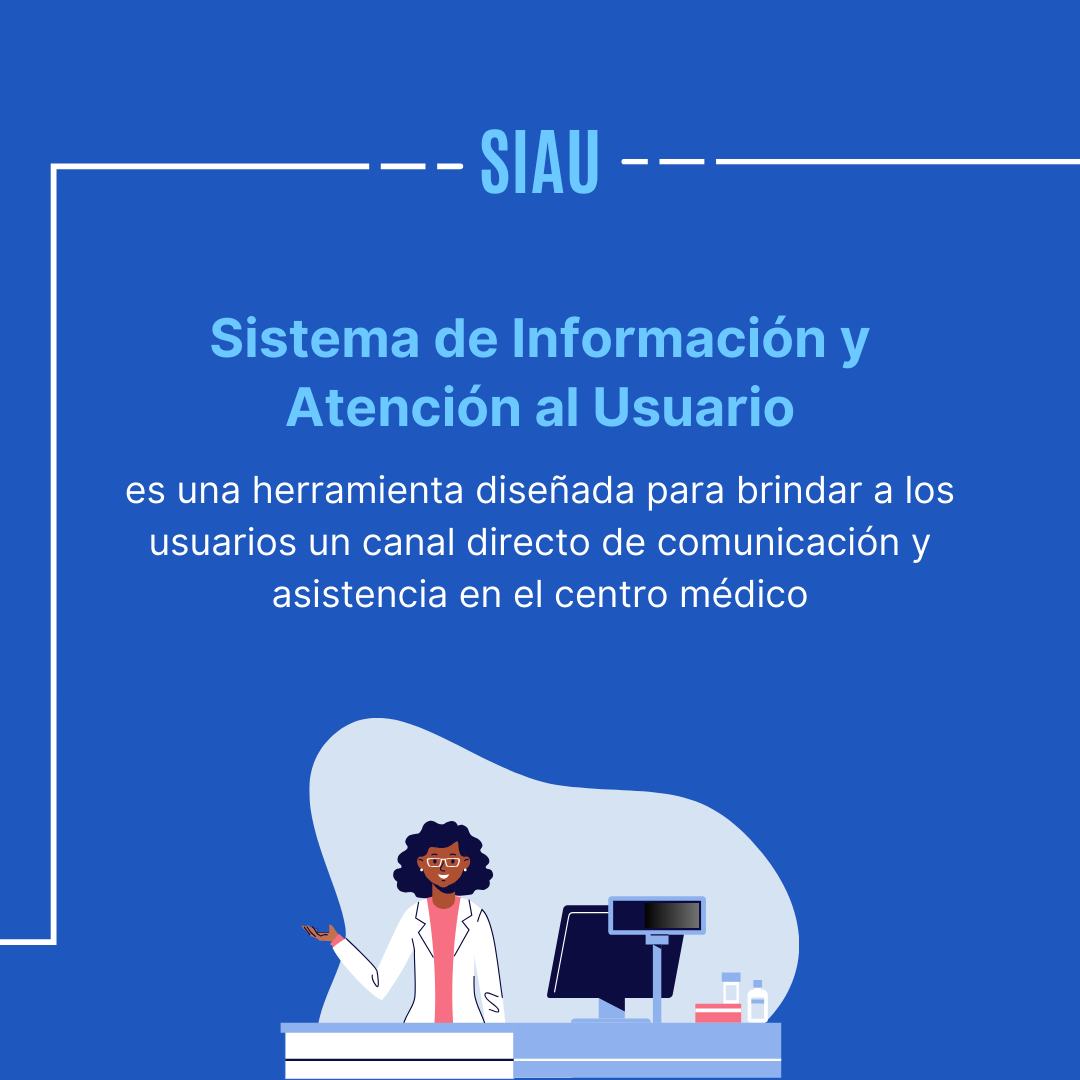 SIAU

Sistema de Información y Atención al Usuario

es una herramienta diseñada para brindar a los usuarios un canal directo de comunicación y asistencia en el centro médico